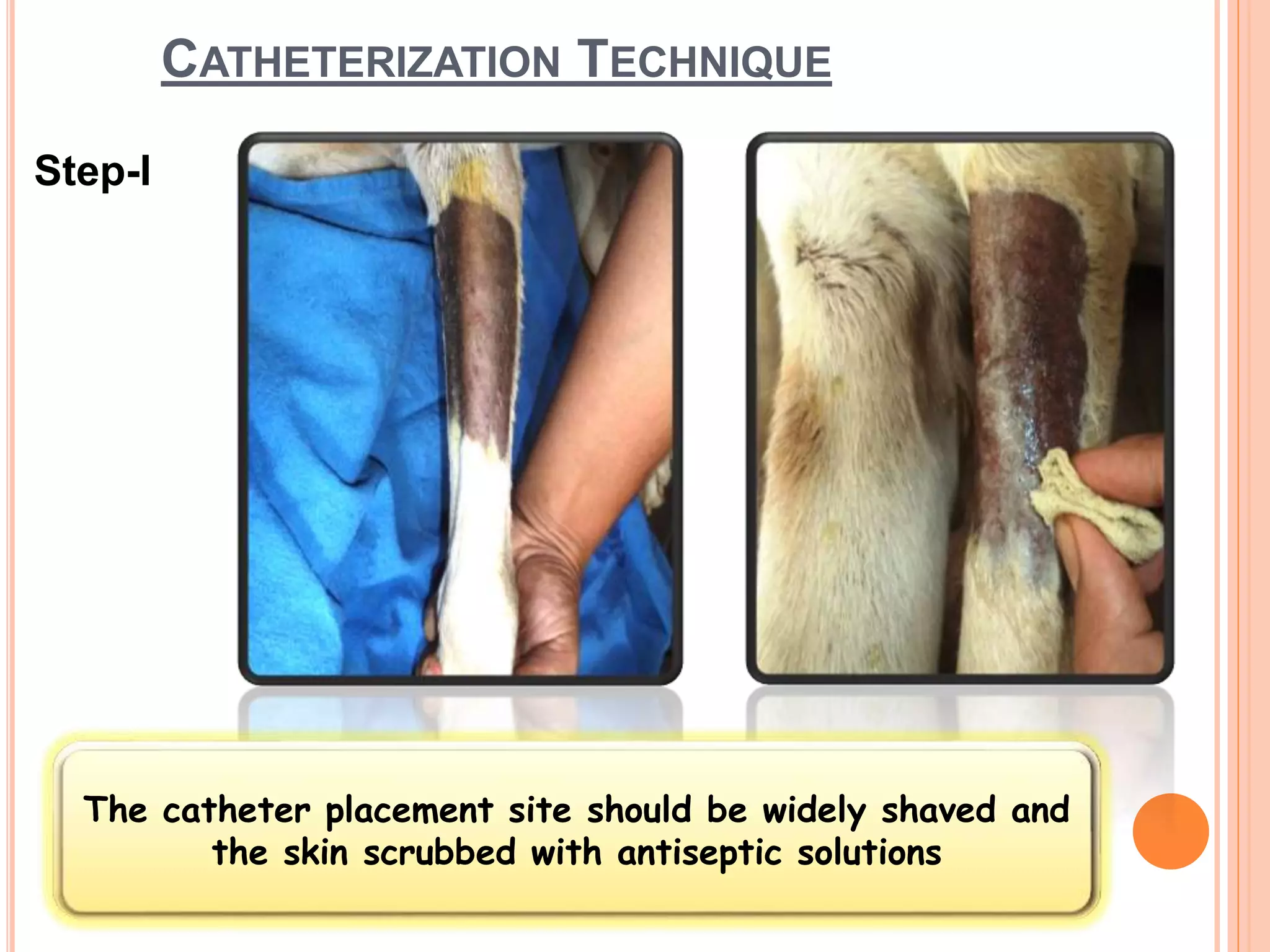 CATHETERIZATION TECHNIQUE

Step-I

The catheter placement site should be widely shaved and the skin scrubbed with antiseptic solutions